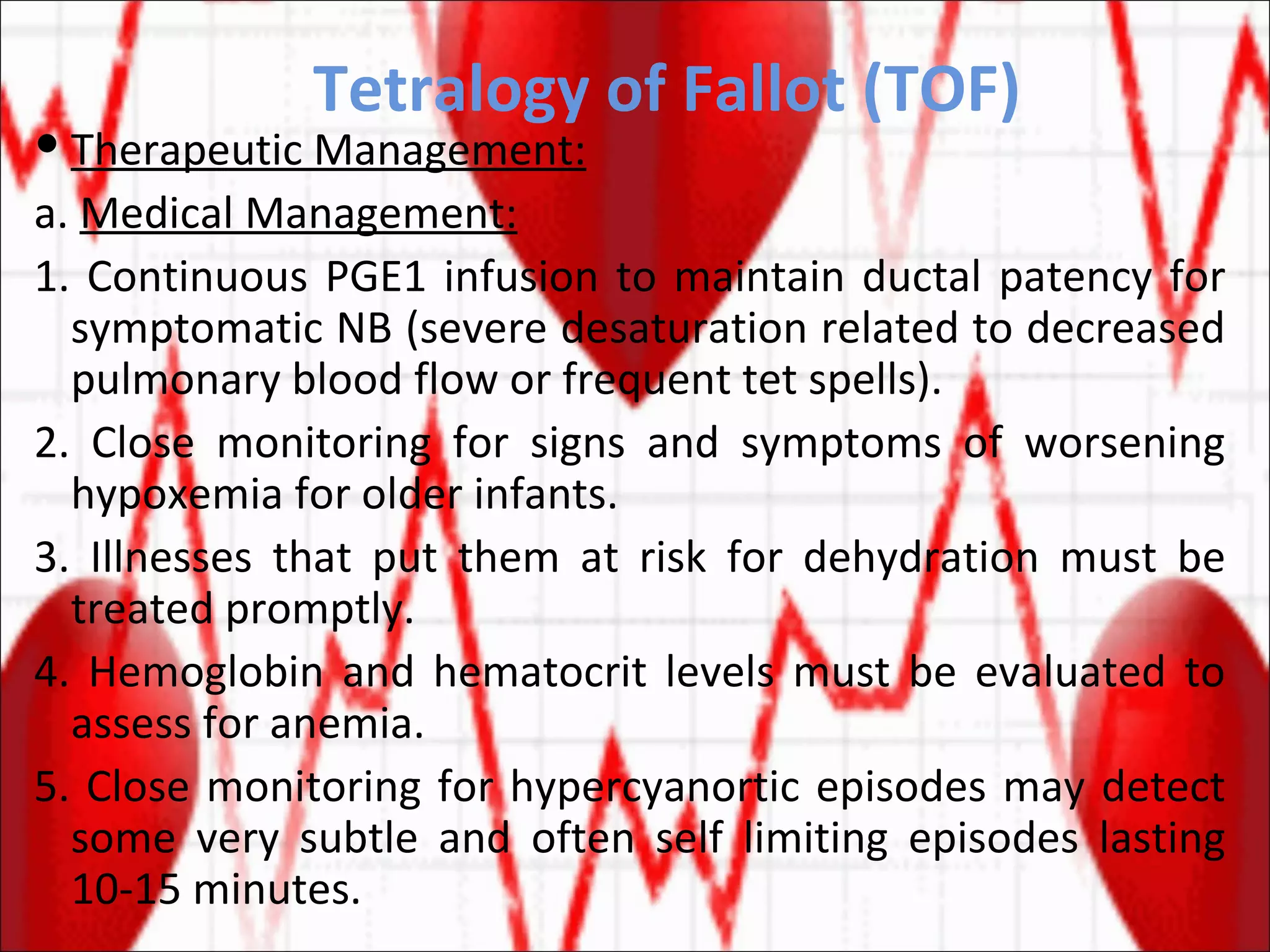 Tetralogy of Fallot (TOF)

• Therapeutic Management:

a. Medical Management:

1. Continuous PGE1 infusion to maintain ductal patency for symptomatic NB (severe desaturation related to decreased pulmonary blood flow or frequent tet spells).

2. Close monitoring for signs and symptoms of worsening hypoxemia for older infants.

3. Illnesses that put them at risk for dehydration must be treated promptly.

4. Hemoglobin and hematocrit levels must be evaluated to assess for anemia.

5. Close monitoring for hypercyanortic episodes may detect some very subtle and often self limiting episodes lasting 10-15 minutes.